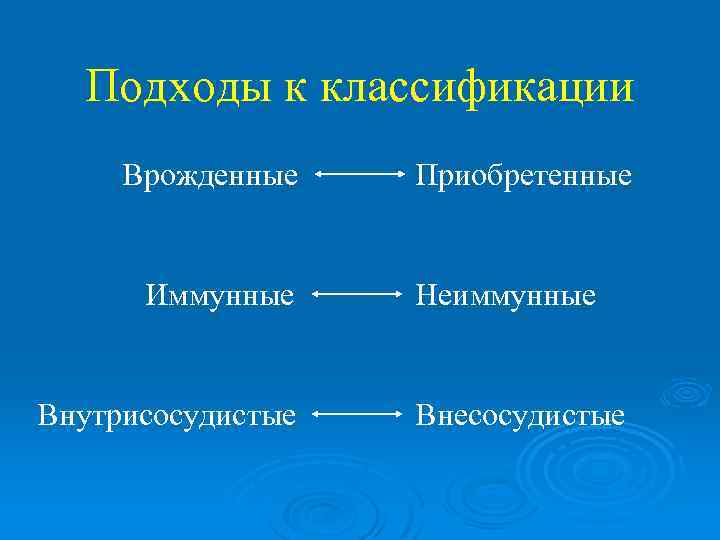 Подходы к классификации

Врожденные ⟷ Приобретенные

Иммунные ⟷ Неиммунные

Внутрисосудистые ⟷ Внесосудистые